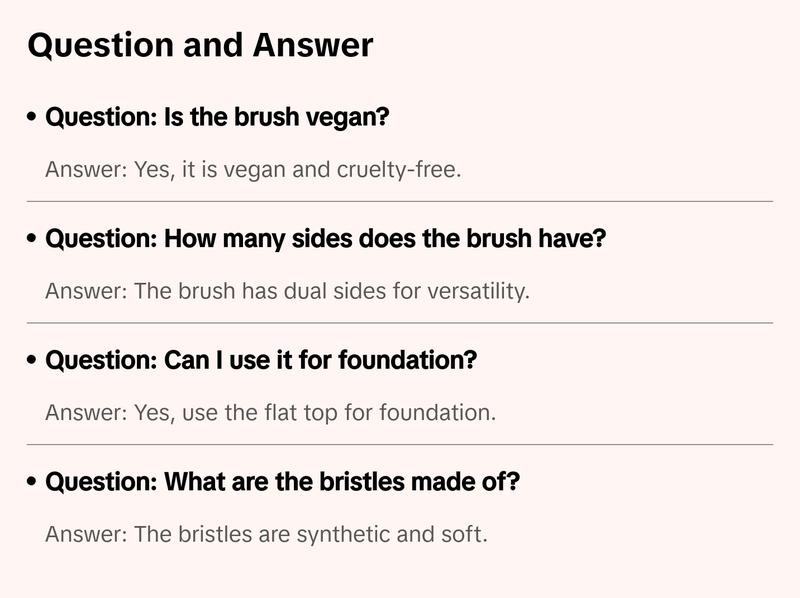 Question and Answer

• Question: Is the brush vegan?

Answer: Yes, it is vegan and cruelty-free.

• Question: How many sides does the brush have?

Answer: The brush has dual sides for versatility.

• Question: Can I use it for foundation?

Answer: Yes, use the flat top for foundation.

• Question: What are the bristles made of?

Answer: The bristles are synthetic and soft.